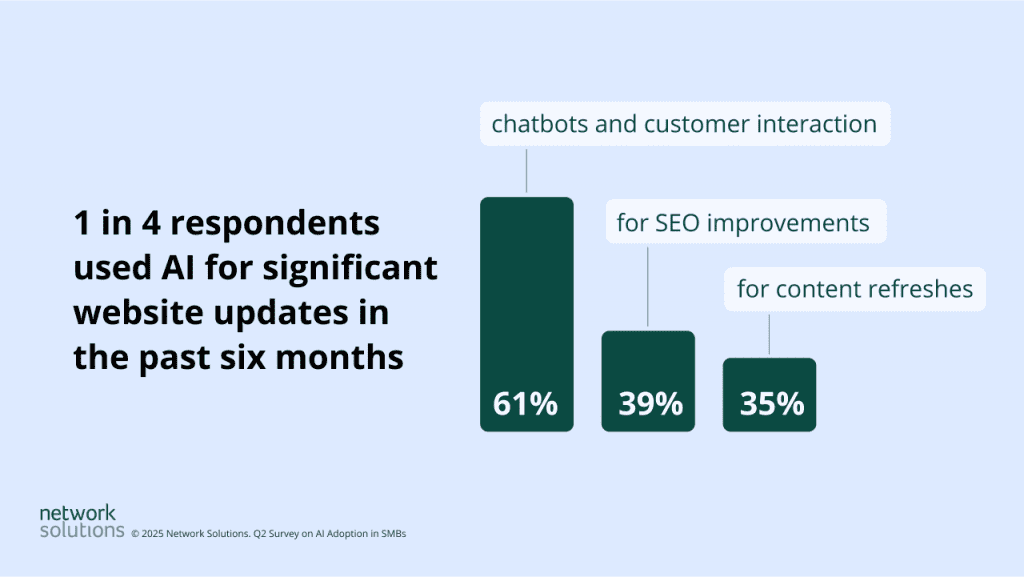 1 in 4 respondents used AI for significant website updates in the past six months

chatbots and customer interaction

61%

for SEO improvements

39%

for content refreshes

35%

network solutions © 2025 Network Solutions. Q2 Survey on AI Adoption in SMBs